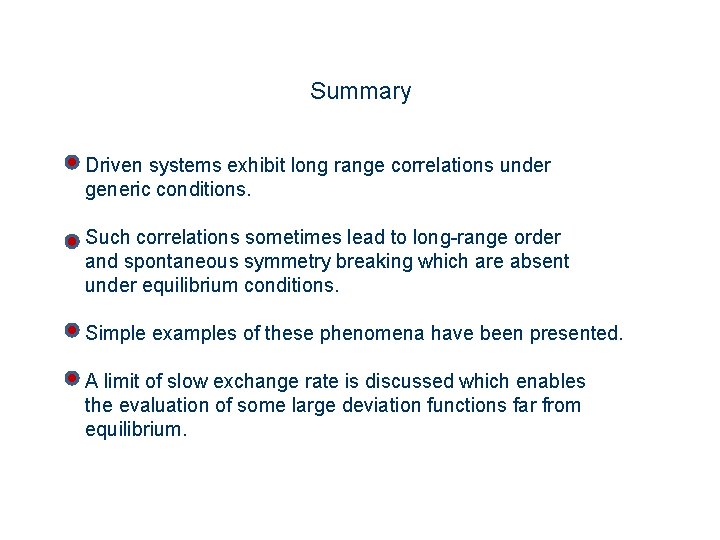 Summary

Driven systems exhibit long range correlations under generic conditions.

Such correlations sometimes lead to long-range order and spontaneous symmetry breaking which are absent under equilibrium conditions.

Simple examples of these phenomena have been presented.

A limit of slow exchange rate is discussed which enables the evaluation of some large deviation functions far from equilibrium.